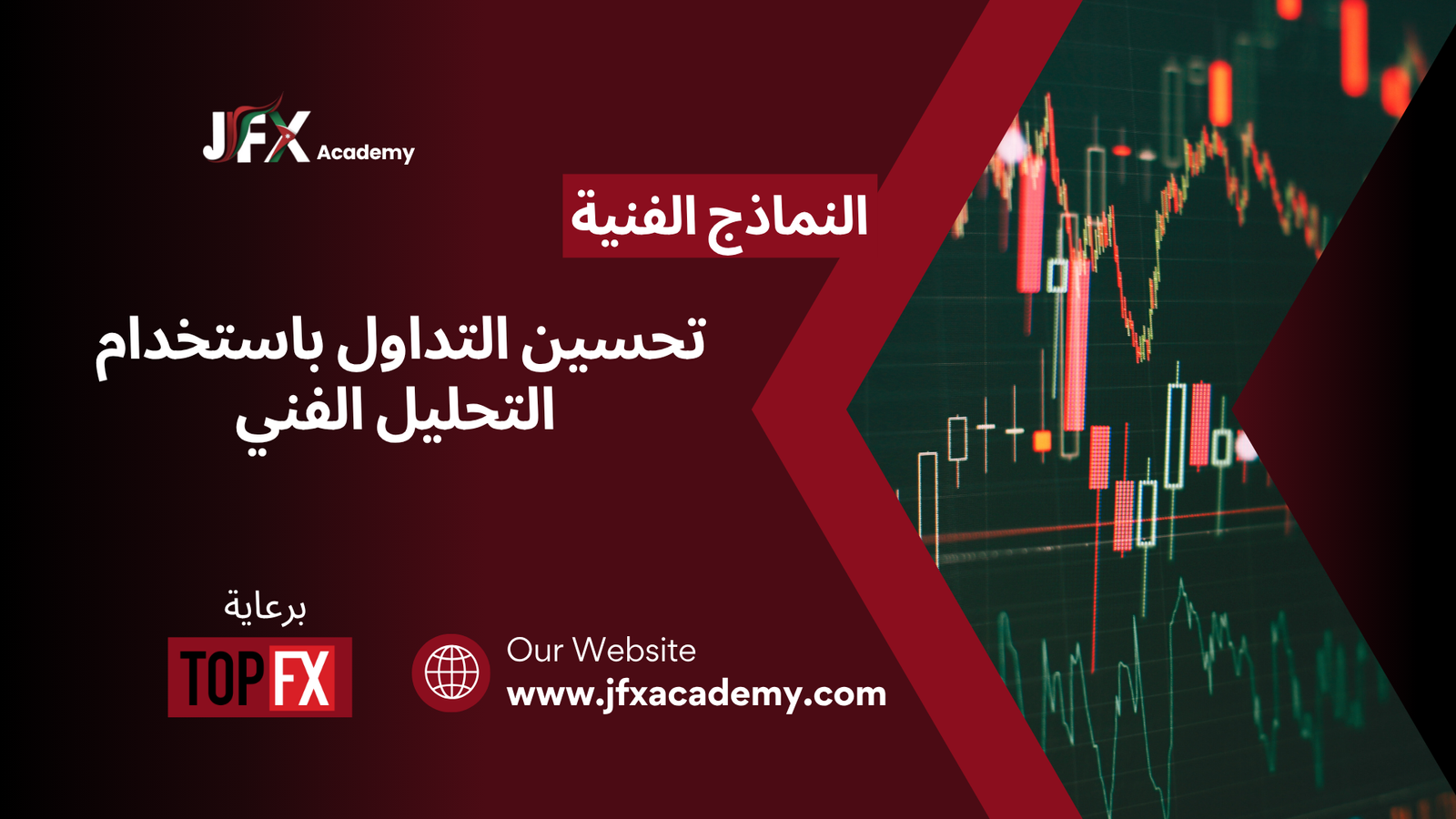 JFX Academy

النماذج الفنية

تحسين التداول باستخدام التحليل الفني

برعاية

TOP FX

Our Website
www.jfxacademy.com